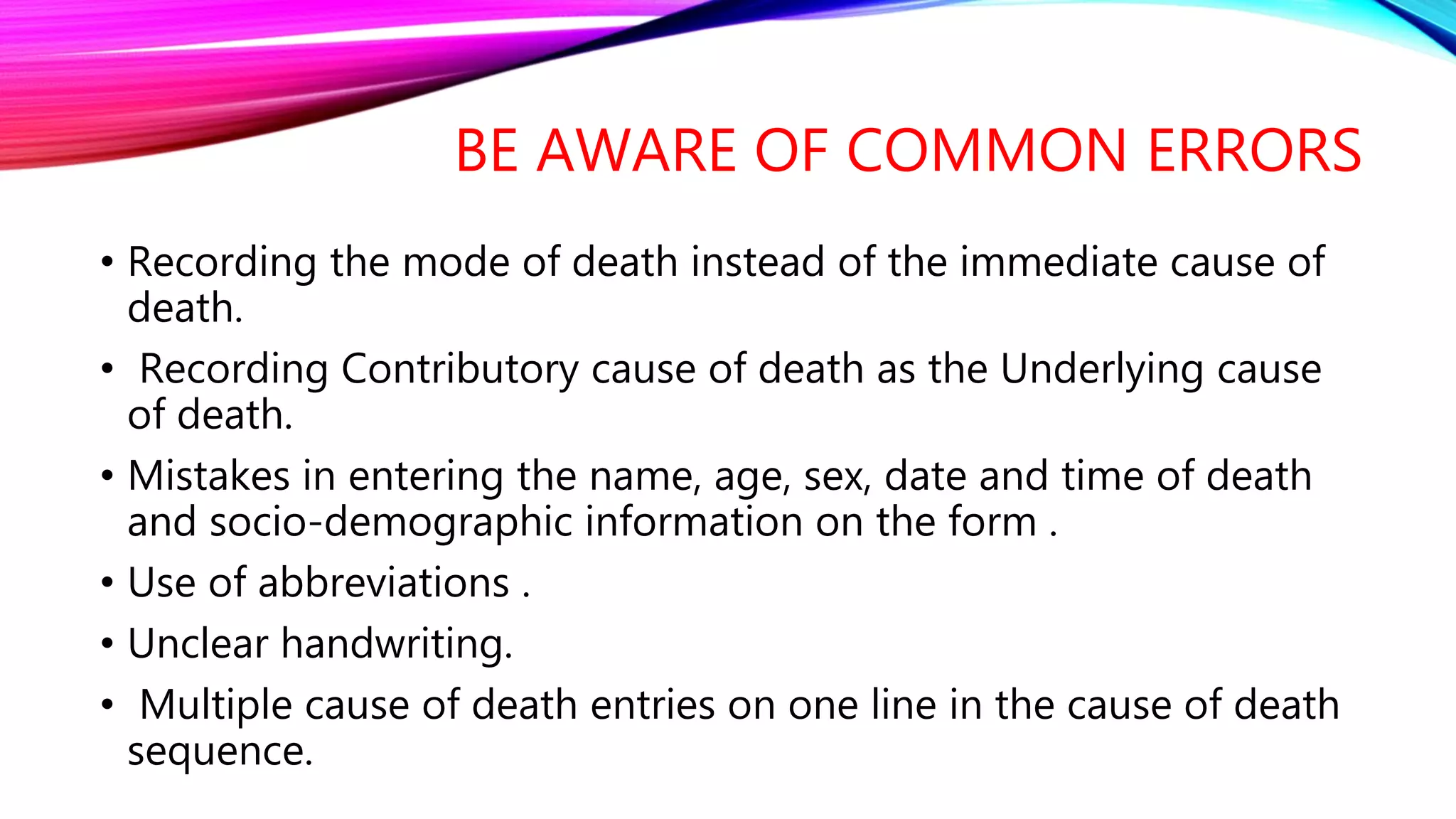 BE AWARE OF COMMON ERRORS

• Recording the mode of death instead of the immediate cause of death.

• Recording Contributory cause of death as the Underlying cause of death.

• Mistakes in entering the name, age, sex, date and time of death and socio-demographic information on the form .

• Use of abbreviations .

• Unclear handwriting.

• Multiple cause of death entries on one line in the cause of death sequence.